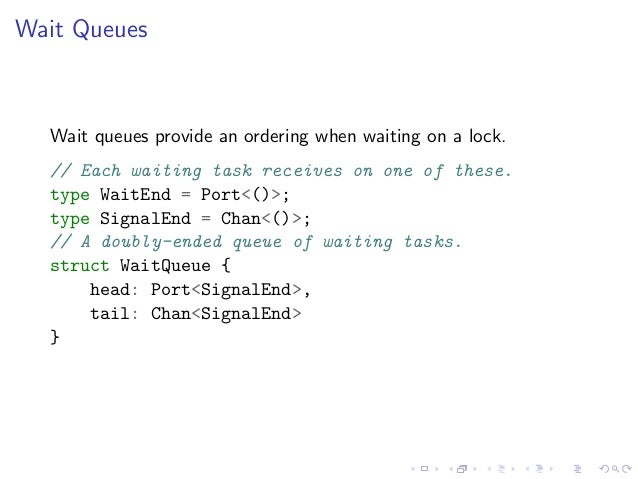 Wait Queues

Wait queues provide an ordering when waiting on a lock.

// Each waiting task receives on one of these.
type WaitEnd = Port<()>;
type SignalEnd = Chan<()>;
// A doubly-ended queue of waiting tasks.
struct WaitQueue {
    head: Port<SignalEnd>,
    tail: Chan<SignalEnd>
}